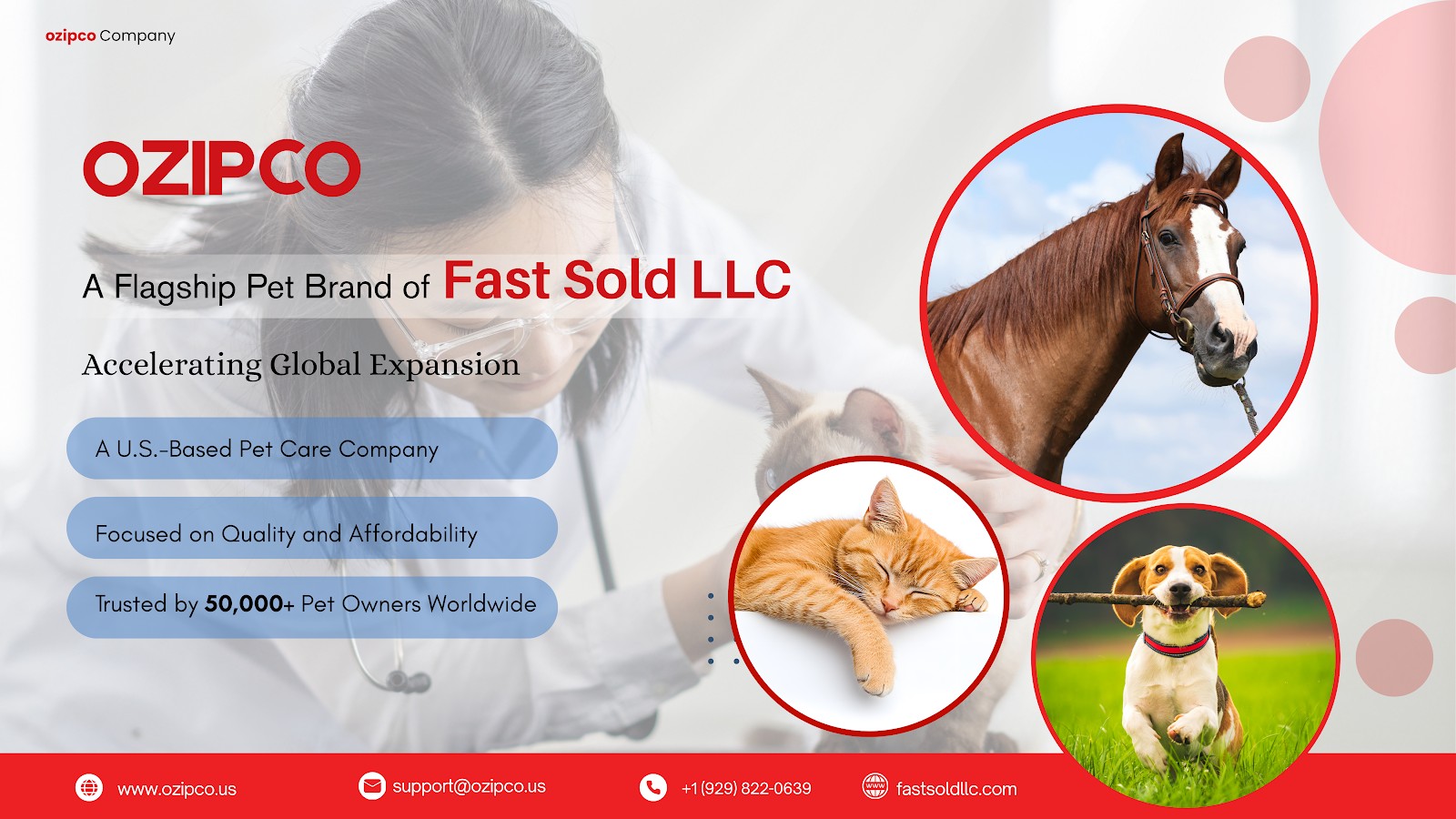 ozipco Company

OZIPCO

A Flagship Pet Brand of Fast Sold LLC

Accelerating Global Expansion

A U.S.-Based Pet Care Company

Focused on Quality and Affordability

Trusted by 50,000+ Pet Owners Worldwide

www.ozipco.us

support@ozipco.us

+1 (929) 822-0639

fastsoldllc.com